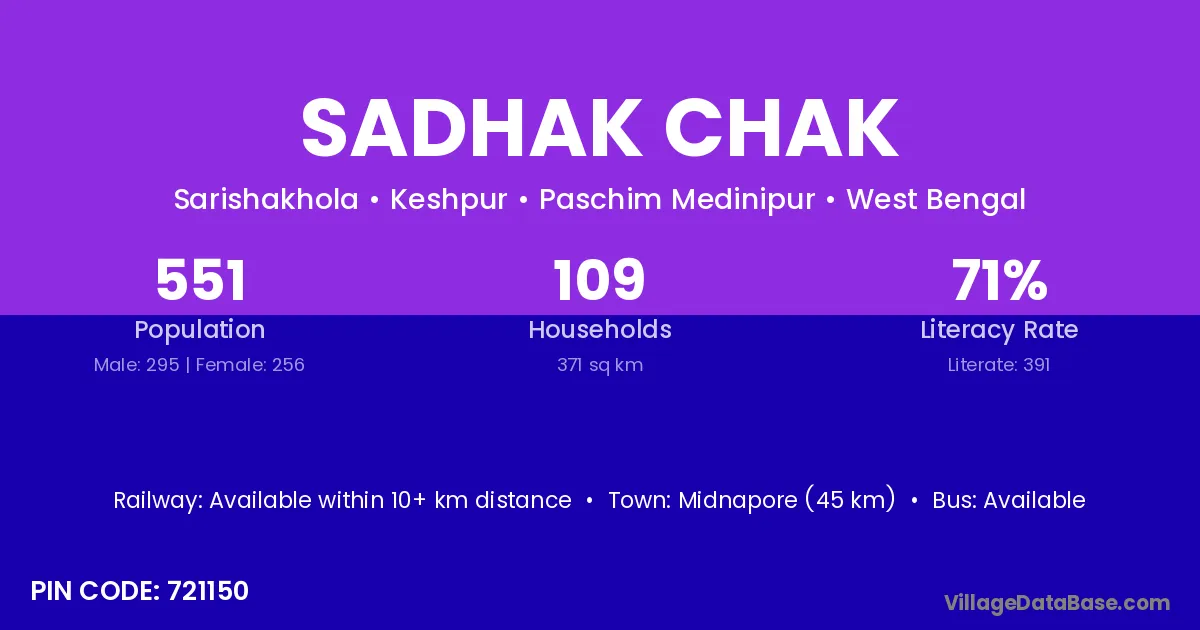 SADHAK CHAK

Sarishakhola • Keshpur • Paschim Medinipur • West Bengal

551
Population
Male: 295 | Female: 256

109
Households
371 sq km

71%
Literacy Rate
Literate: 391

Railway: Available within 10+ km distance • Town: Midnapore (45 km) • Bus: Available

PIN CODE: 721150

VillageDataBase.com